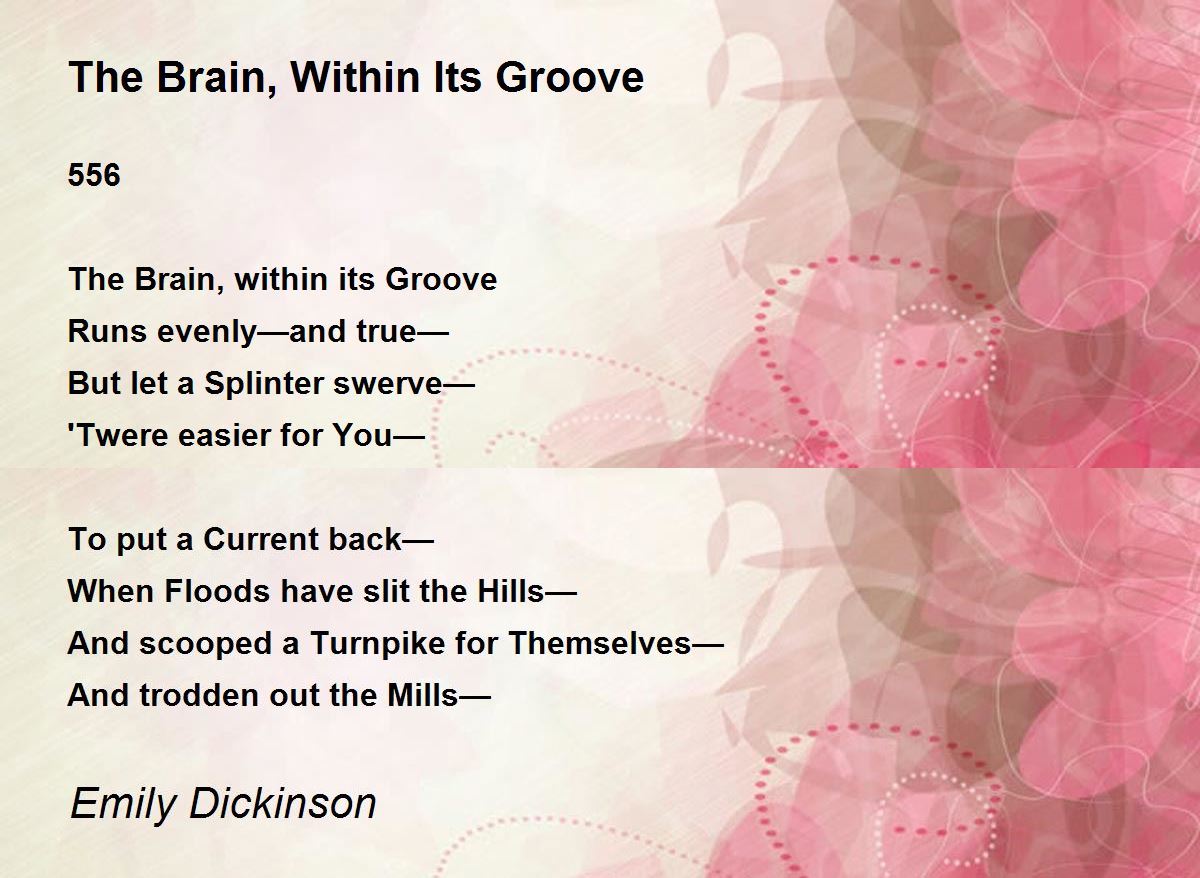 The Brain, Within Its Groove

556

The Brain, within its Groove
Runs evenly—and true—
But let a Splinter swerve—
'Twere easier for You—

To put a Current back—
When Floods have slit the Hills—
And scooped a Turnpike for Themselves—
And trodden out the Mills—

Emily Dickinson